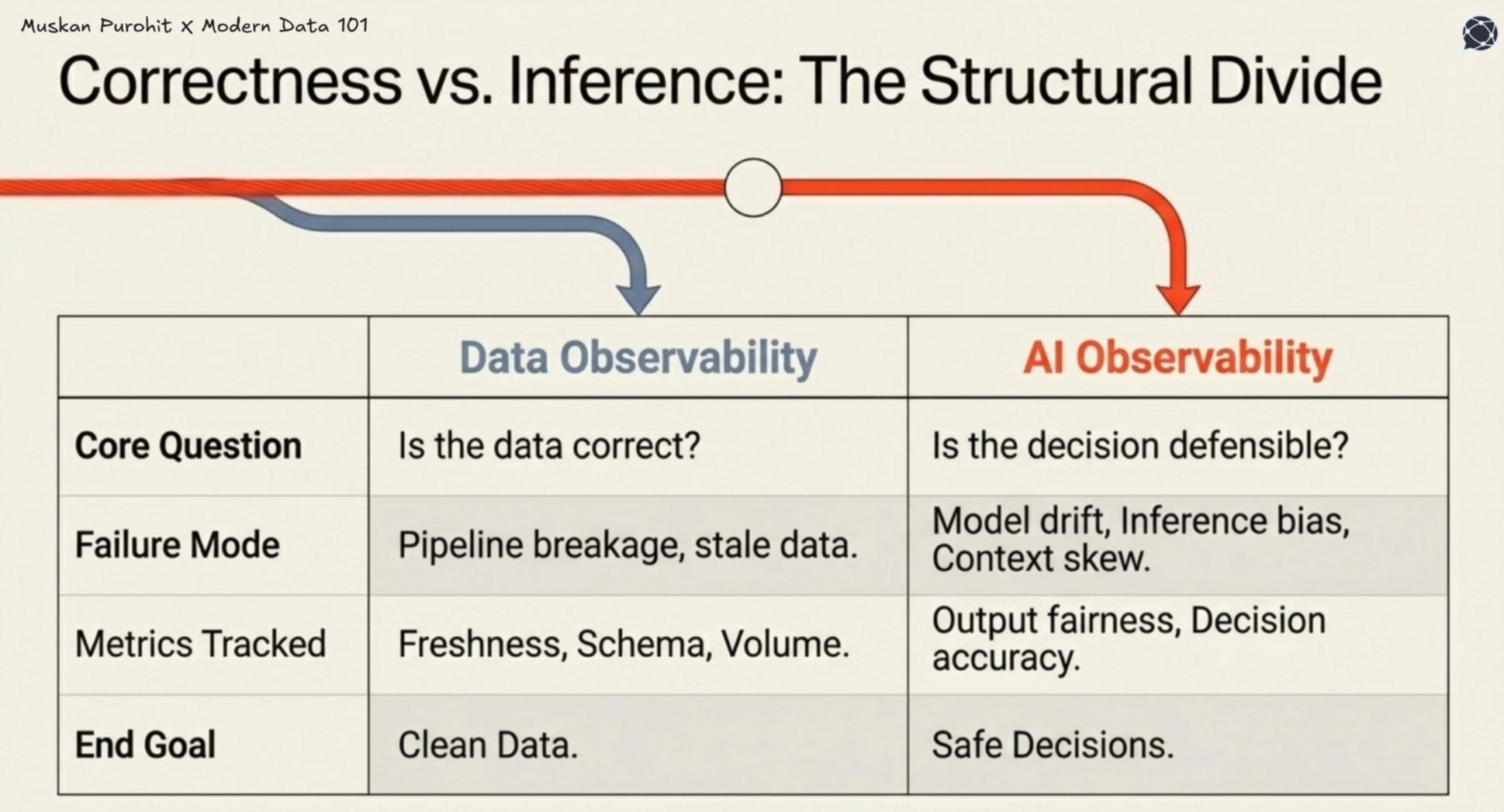 Muskan Purohit X Modern Data 101

Correctness vs. Inference: The Structural Divide

| | Data Observability | AI Observability |
|---|---|---|
| Core Question | Is the data correct? | Is the decision defensible? |
| Failure Mode | Pipeline breakage, stale data. | Model drift, Inference bias, Context skew. |
| Metrics Tracked | Freshness, Schema, Volume. | Output fairness, Decision accuracy. |
| End Goal | Clean Data. | Safe Decisions. |